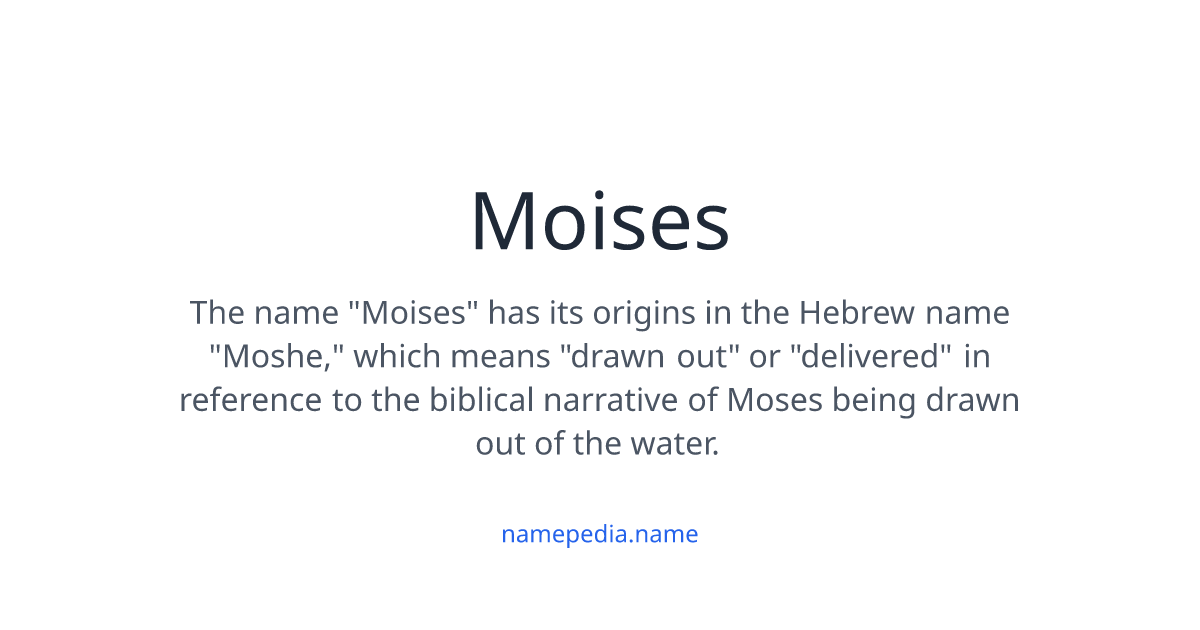 Moises

The name "Moises" has its origins in the Hebrew name "Moshe," which means "drawn out" or "delivered" in reference to the biblical narrative of Moses being drawn out of the water.

namepedia.name